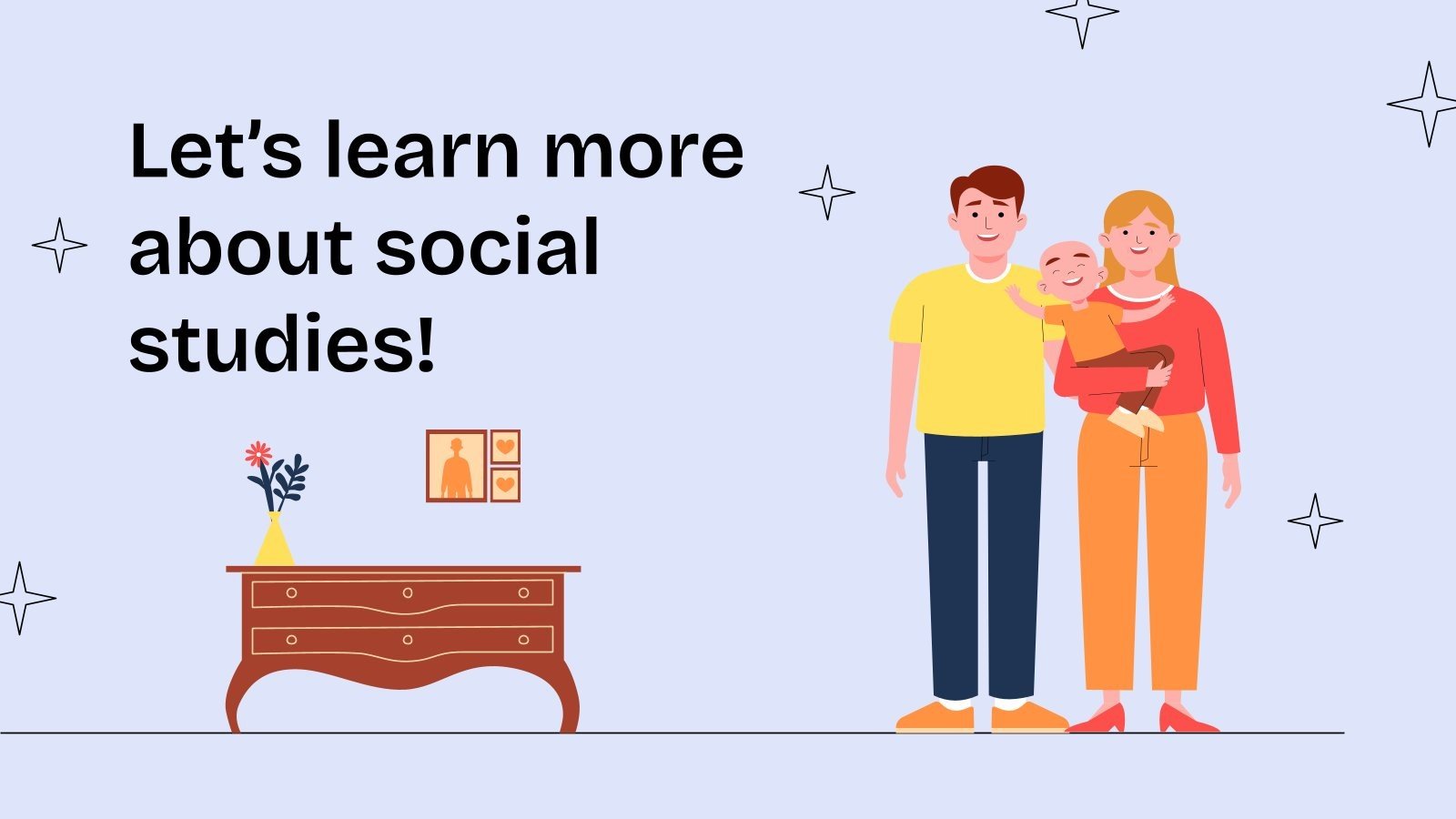 Let’s learn more about social studies!